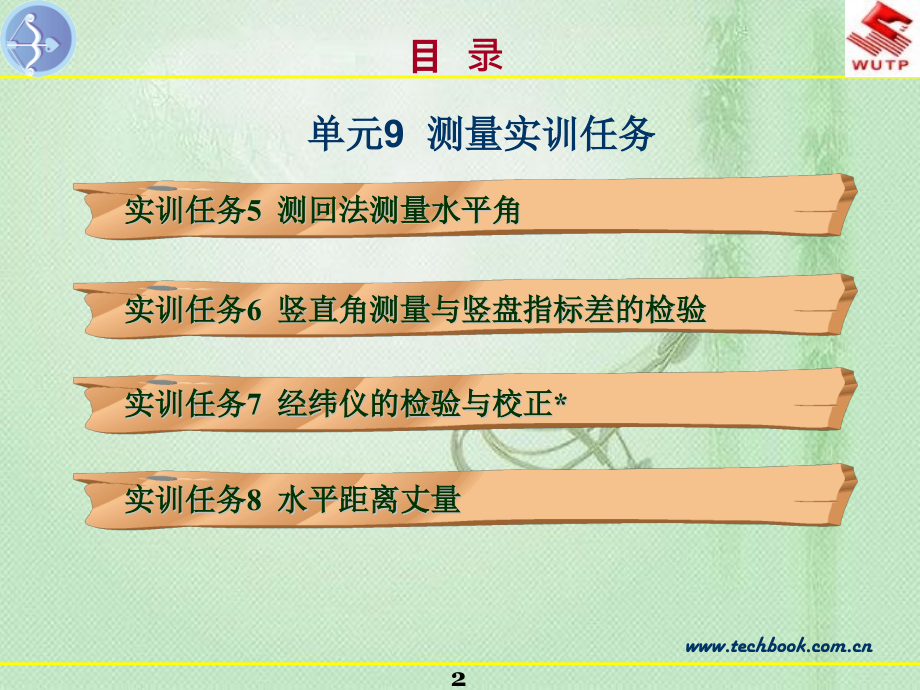 WUTP

目 录

单元9 测量实训任务

实训任务5 测回法测量水平角

实训任务6 竖直角测量与竖盘指标差的检验

实训任务7 经纬仪的检验与校正*

实训任务8 水平距离丈量

www.techbook.com.cn

2